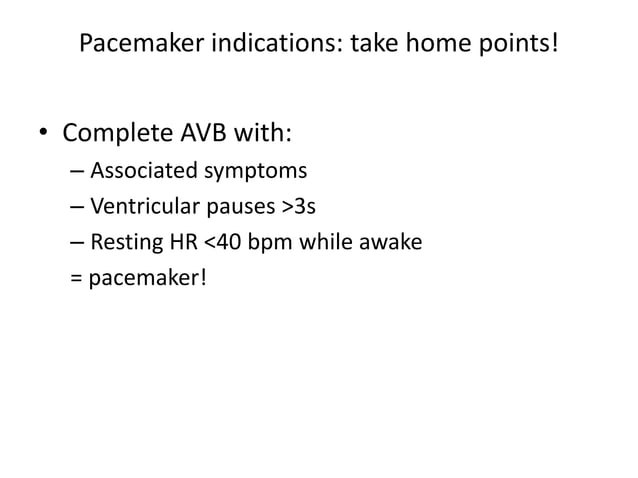 Pacemaker indications: take home points!

• Complete AVB with:
– Associated symptoms
– Ventricular pauses >3s
– Resting HR <40 bpm while awake
= pacemaker!